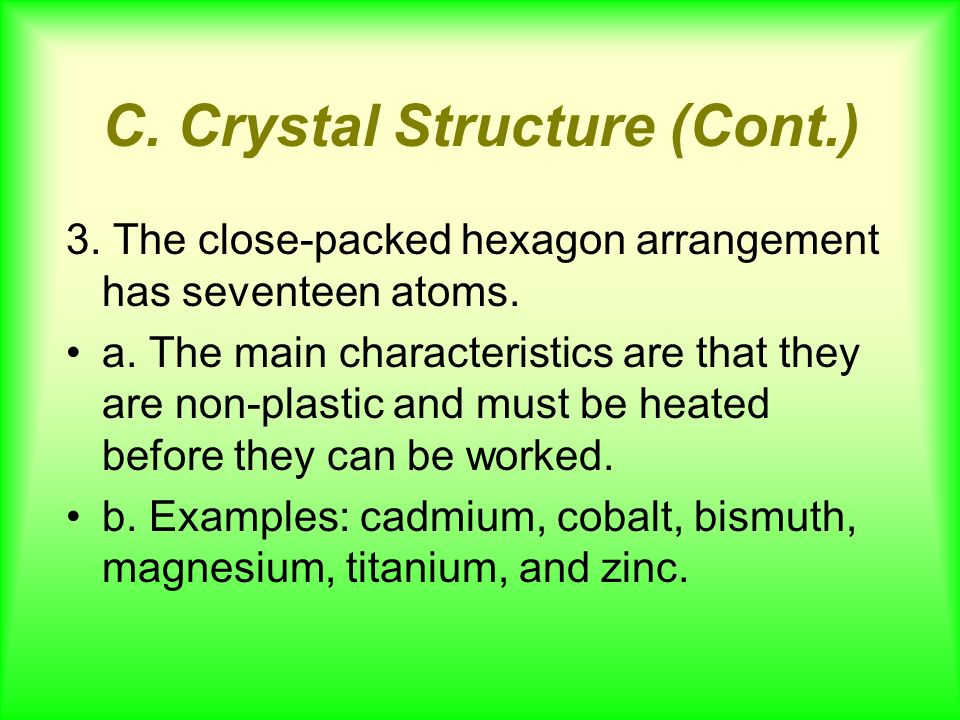 C. Crystal Structure (Cont.)

3. The close-packed hexagon arrangement has seventeen atoms.

• a. The main characteristics are that they are non-plastic and must be heated before they can be worked.

• b. Examples: cadmium, cobalt, bismuth, magnesium, titanium, and zinc.